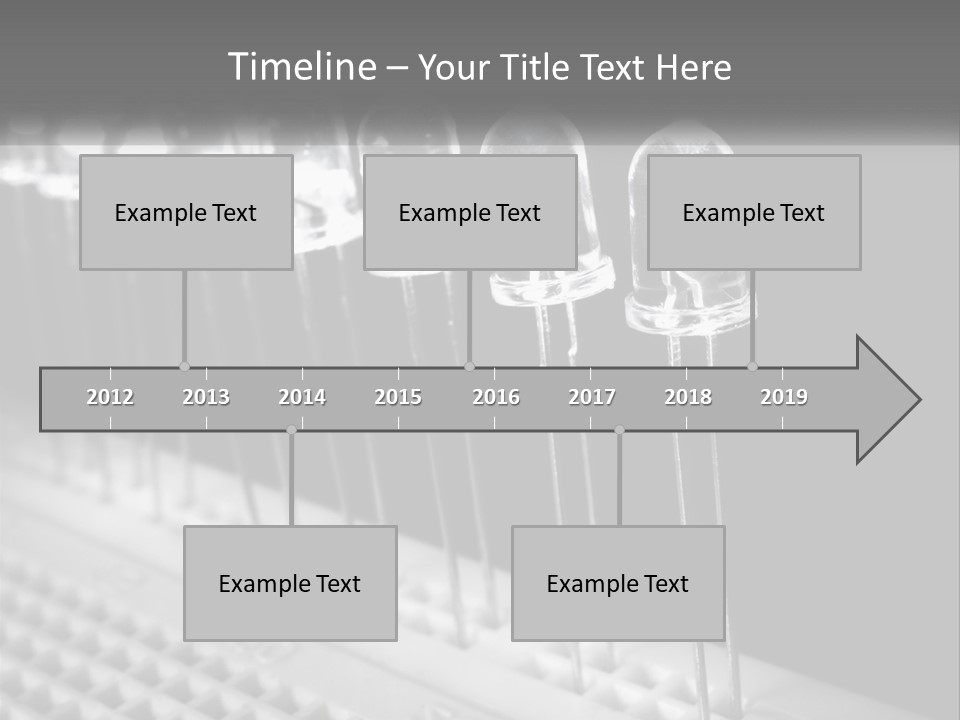 Timeline – Your Title Text Here

Example Text

Example Text

Example Text

2012 2013 2014 2015 2016 2017 2018 2019

Example Text

Example Text